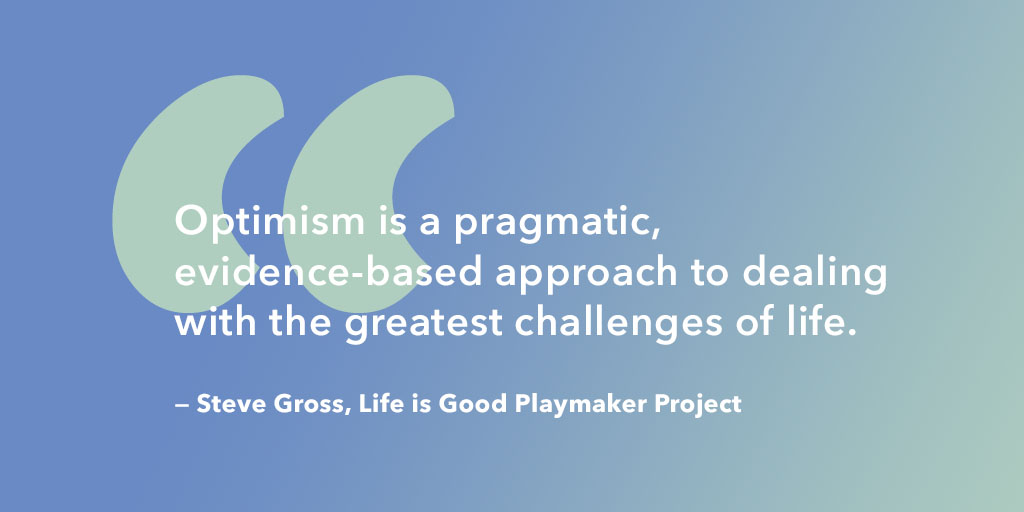 “

Optimism is a pragmatic, evidence-based approach to dealing with the greatest challenges of life.

– Steve Gross, Life is Good Playmaker Project